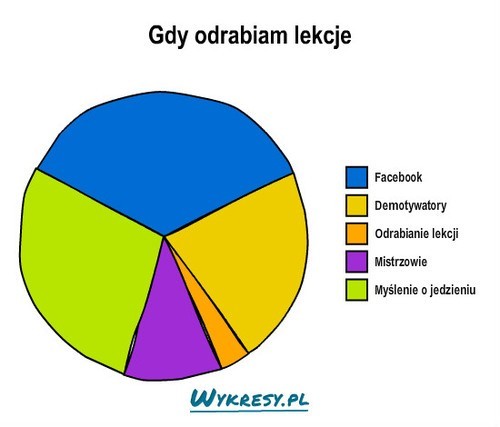 Gdy odrabiam lekcje

Facebook
Demotywatory
Odrabianie lekcji
Mistrzowie
Myślenie o jedzieniu

WYKRESY.PL